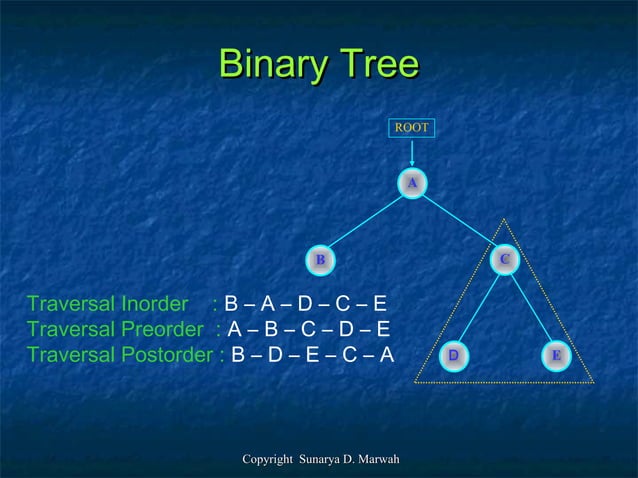 Binary Tree

ROOT

A

B

C

D

E

Traversal Inorder : B – A – D – C – E
Traversal Preorder : A – B – C – D – E
Traversal Postorder : B – D – E – C – A

Copyright Sunarya D. Marwah